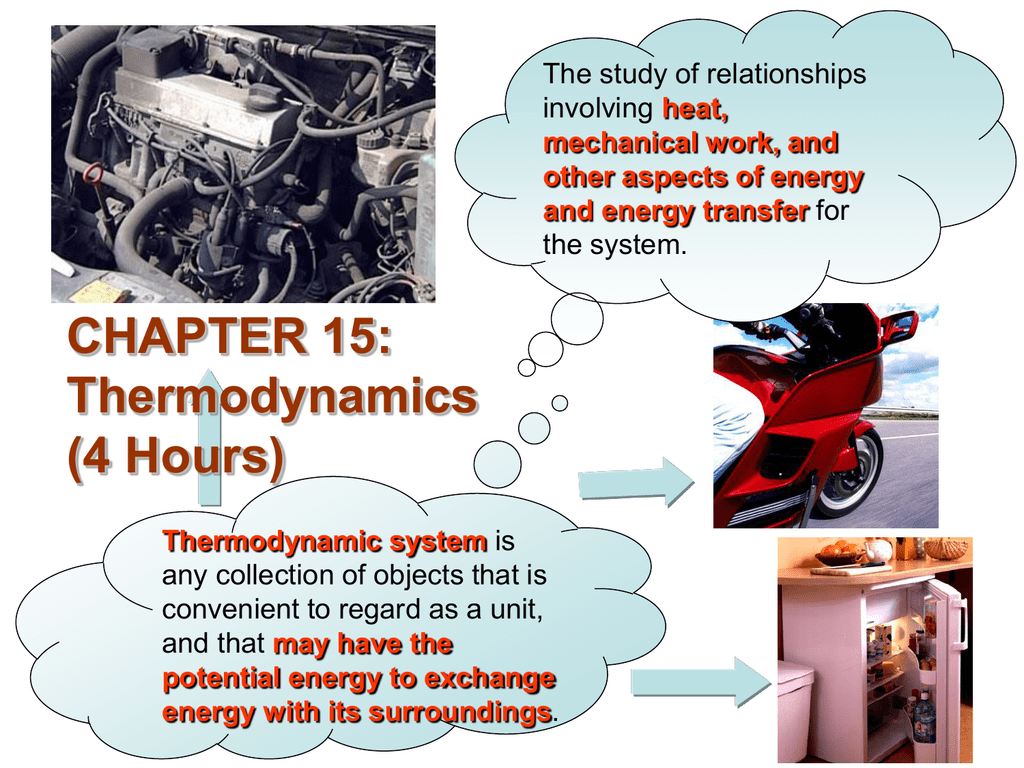 The study of relationships involving heat, mechanical work, and other aspects of energy and energy transfer for the system.

CHAPTER 15: Thermodynamics (4 Hours)

Thermodynamic system is any collection of objects that is convenient to regard as a unit, and that may have the potential energy to exchange energy with its surroundings.